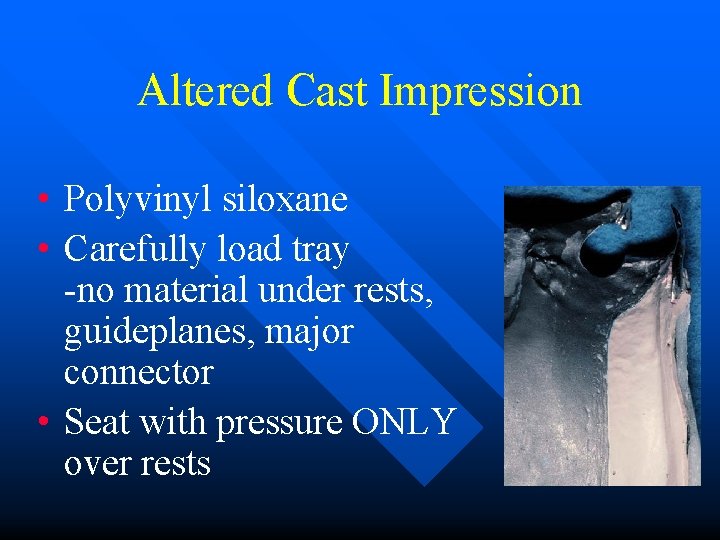 Altered Cast Impression

• Polyvinyl siloxane
• Carefully load tray
-no material under rests, guideplanes, major connector
• Seat with pressure ONLY over rests